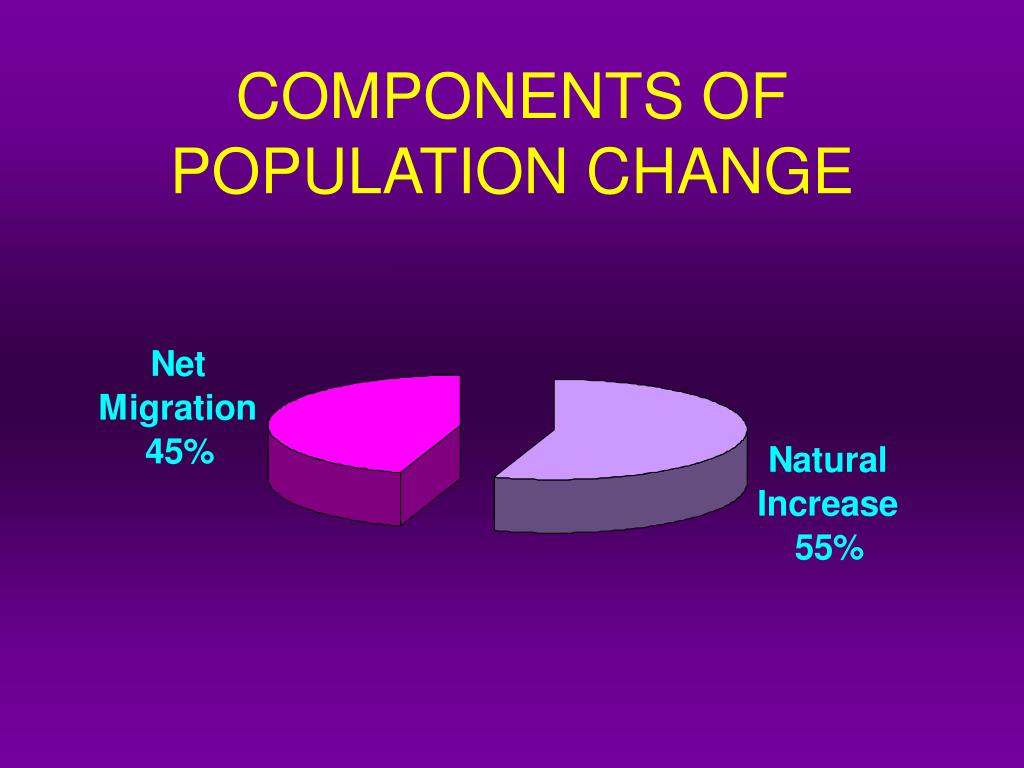 COMPONENTS OF POPULATION CHANGE

Net Migration 45%

Natural Increase 55%